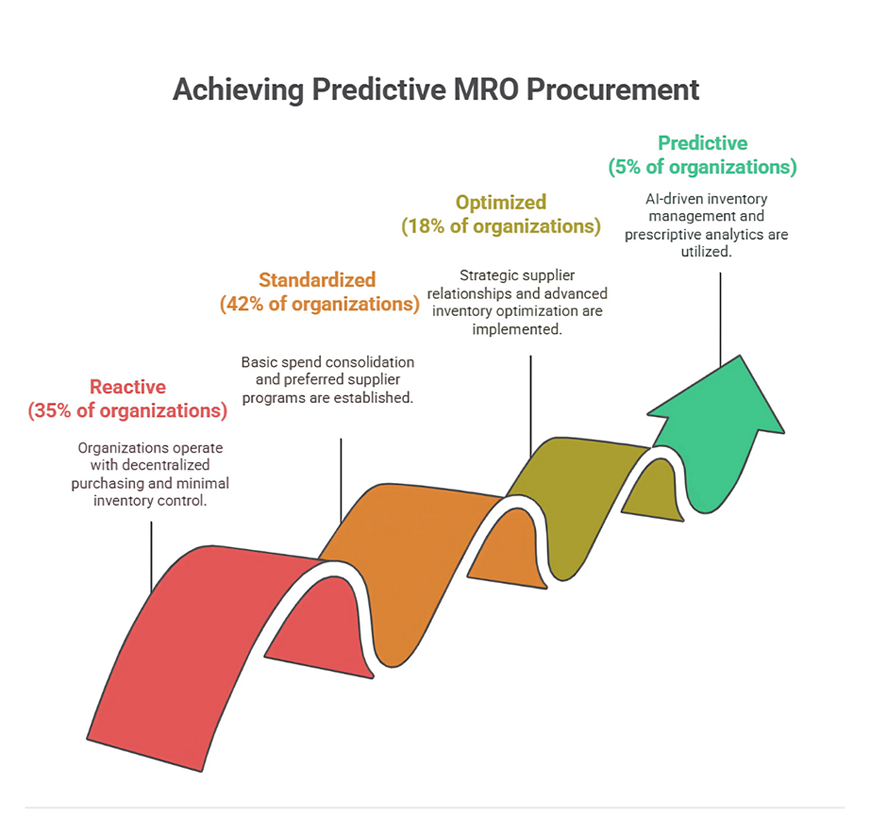 Achieving Predictive MRO Procurement

Reactive
(35% of organizations)

Organizations operate with decentralized purchasing and minimal inventory control.

Standardized
(42% of organizations)

Basic spend consolidation and preferred supplier programs are established.

Optimized
(18% of organizations)

Strategic supplier relationships and advanced inventory optimization are implemented.

Predictive
(5% of organizations)

AI-driven inventory management and prescriptive analytics are utilized.